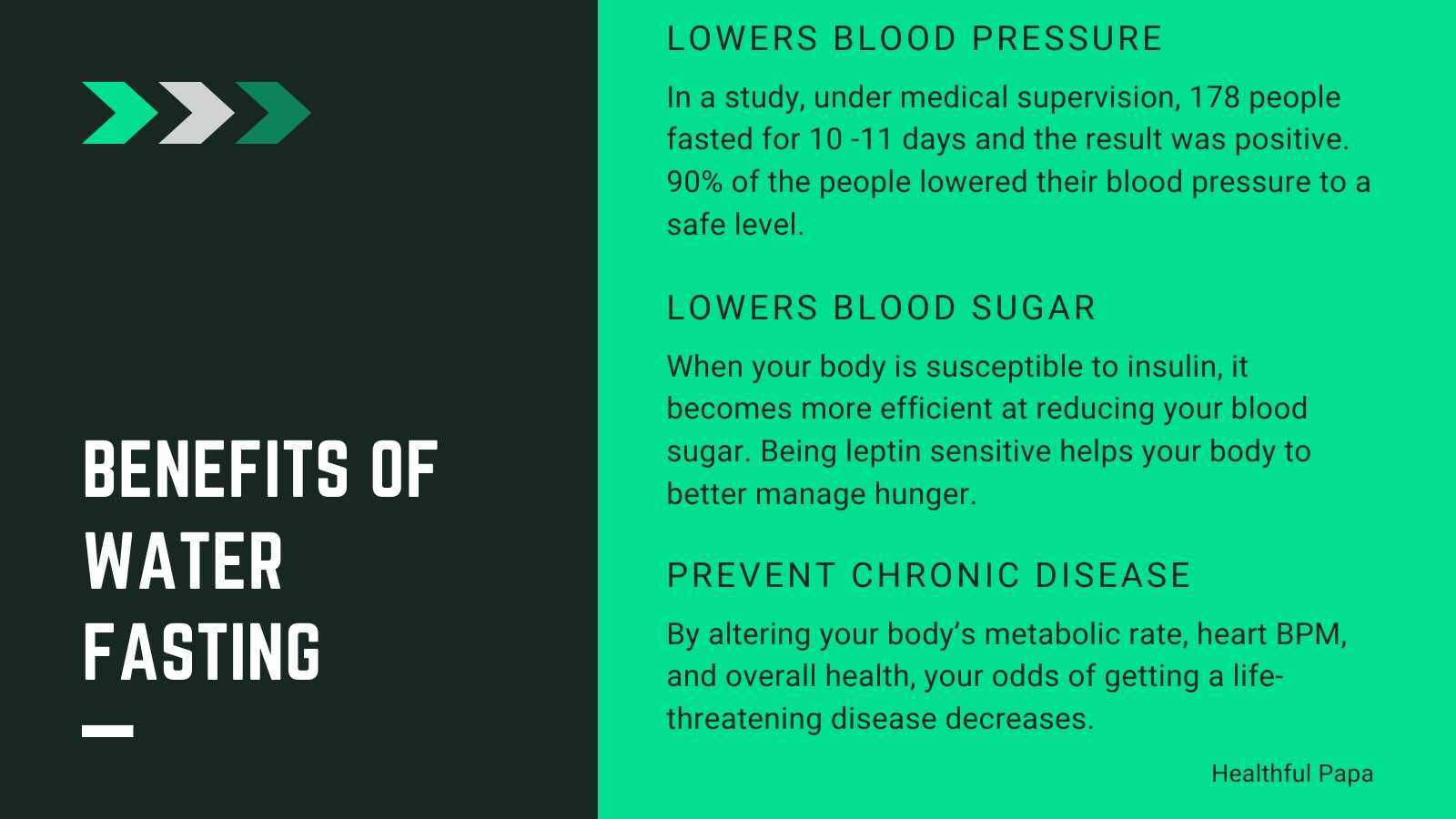 BENEFITS OF WATER FASTING

LOWERS BLOOD PRESSURE

In a study, under medical supervision, 178 people fasted for 10 -11 days and the result was positive. 90% of the people lowered their blood pressure to a safe level.

LOWERS BLOOD SUGAR

When your body is susceptible to insulin, it becomes more efficient at reducing your blood sugar. Being leptin sensitive helps your body to better manage hunger.

PREVENT CHRONIC DISEASE

By altering your body's metabolic rate, heart BPM, and overall health, your odds of getting a life-threatening disease decreases.

Healthful Papa